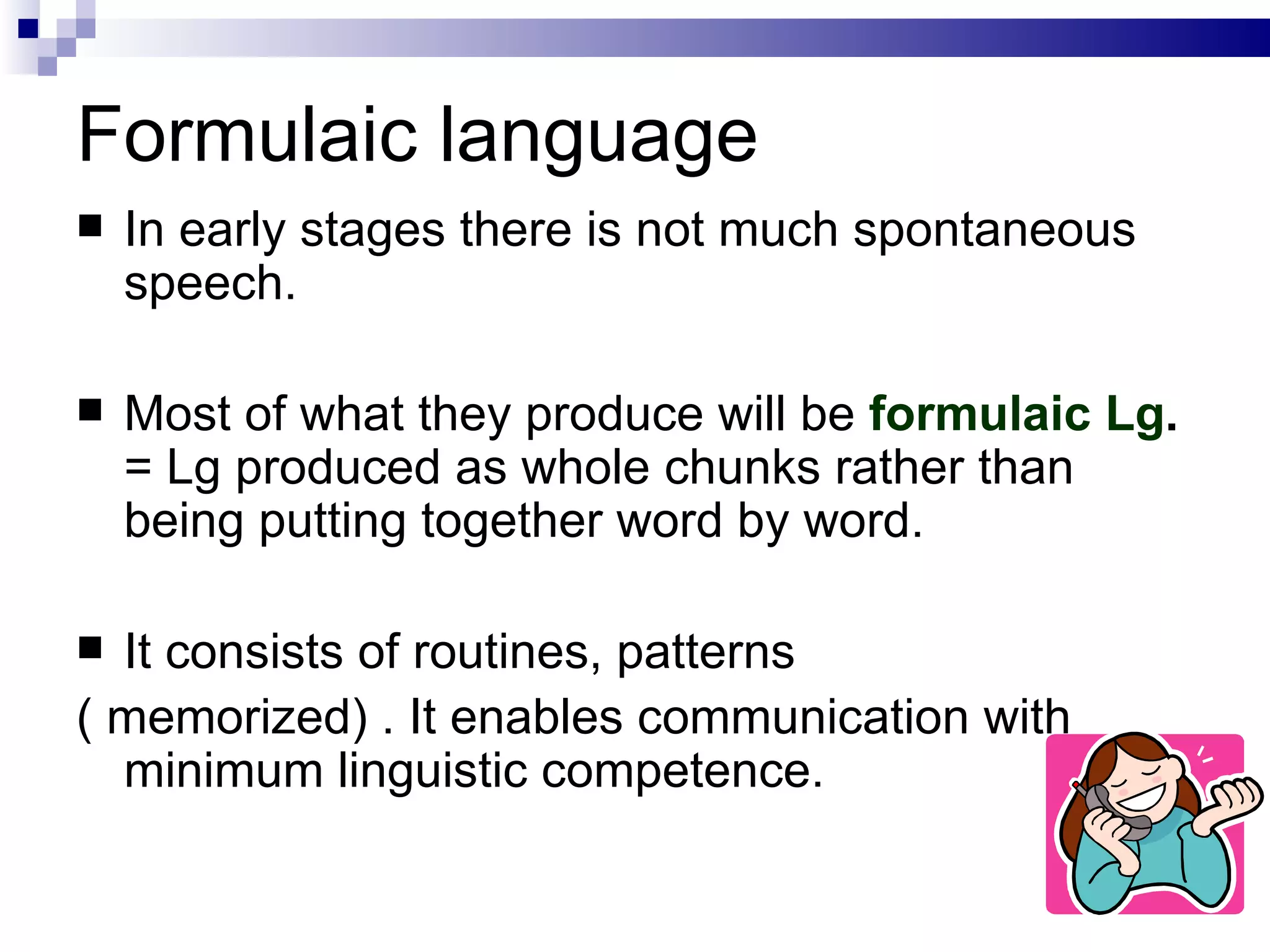 Formulaic language

■ In early stages there is not much spontaneous speech.

■ Most of what they produce will be formulaic Lg. = Lg produced as whole chunks rather than being putting together word by word.

■ It consists of routines, patterns
( memorized) . It enables communication with minimum linguistic competence.